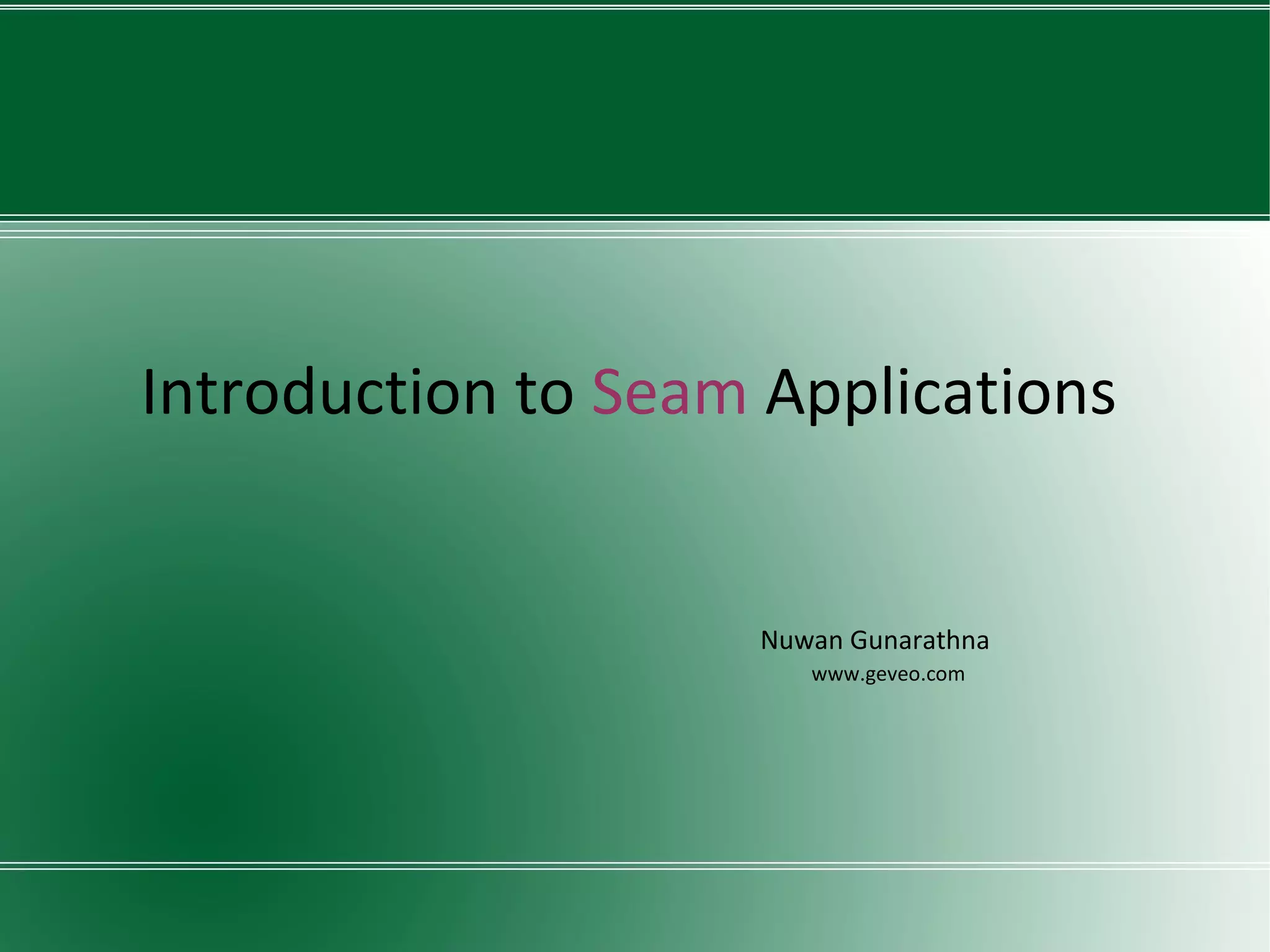 Introduction to Seam Applications

Nuwan Gunarathna
www.geveo.com